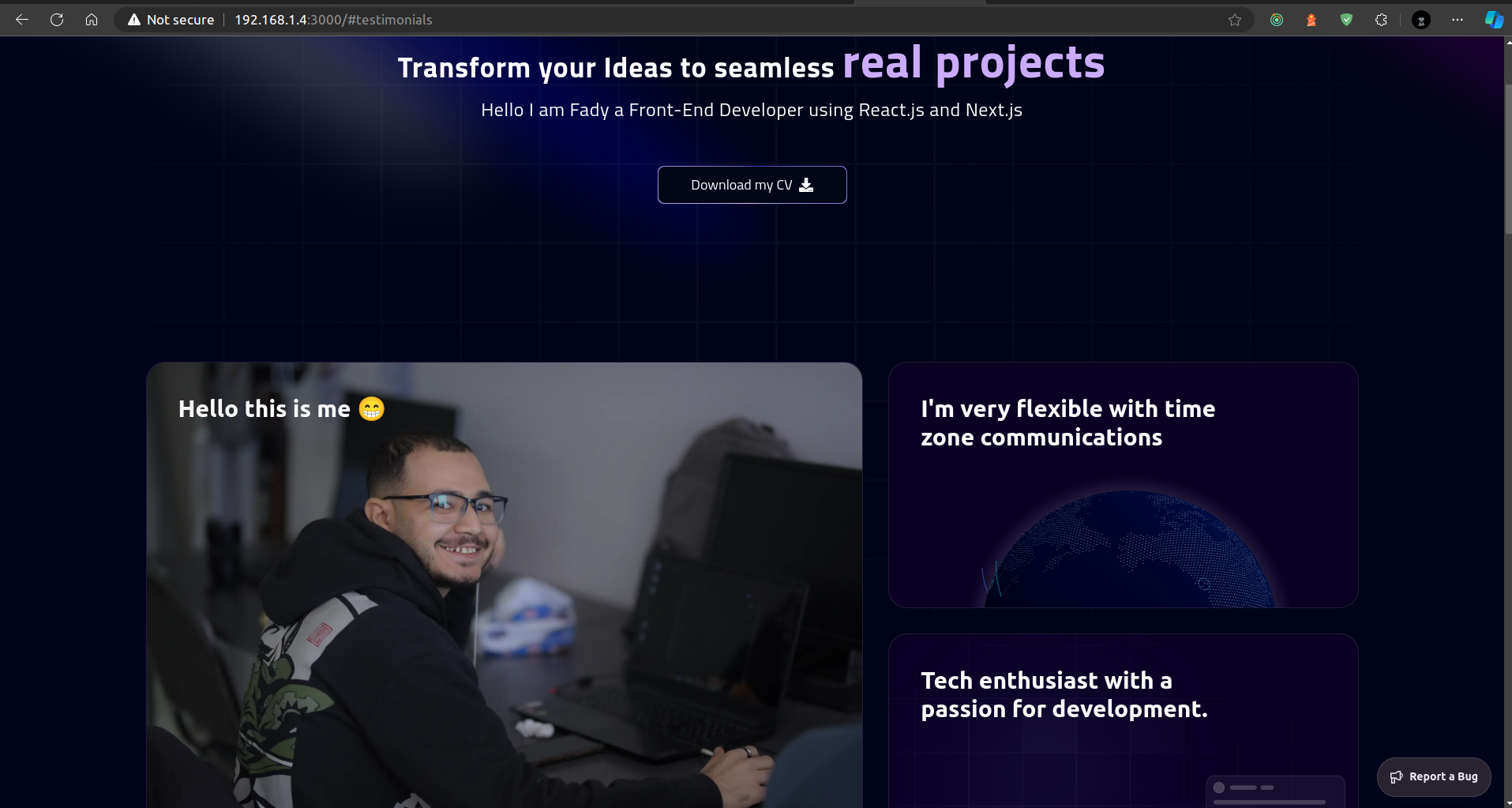 Not secure | 192.168.1.4:3000/#testimonials

Transform your Ideas to seamless real projects

Hello I am Fady a Front-End Developer using React.js and Next.js

Download my CV

Hello this is me 😁

I'm very flexible with time zone communications

Tech enthusiast with a passion for development.

Report a Bug